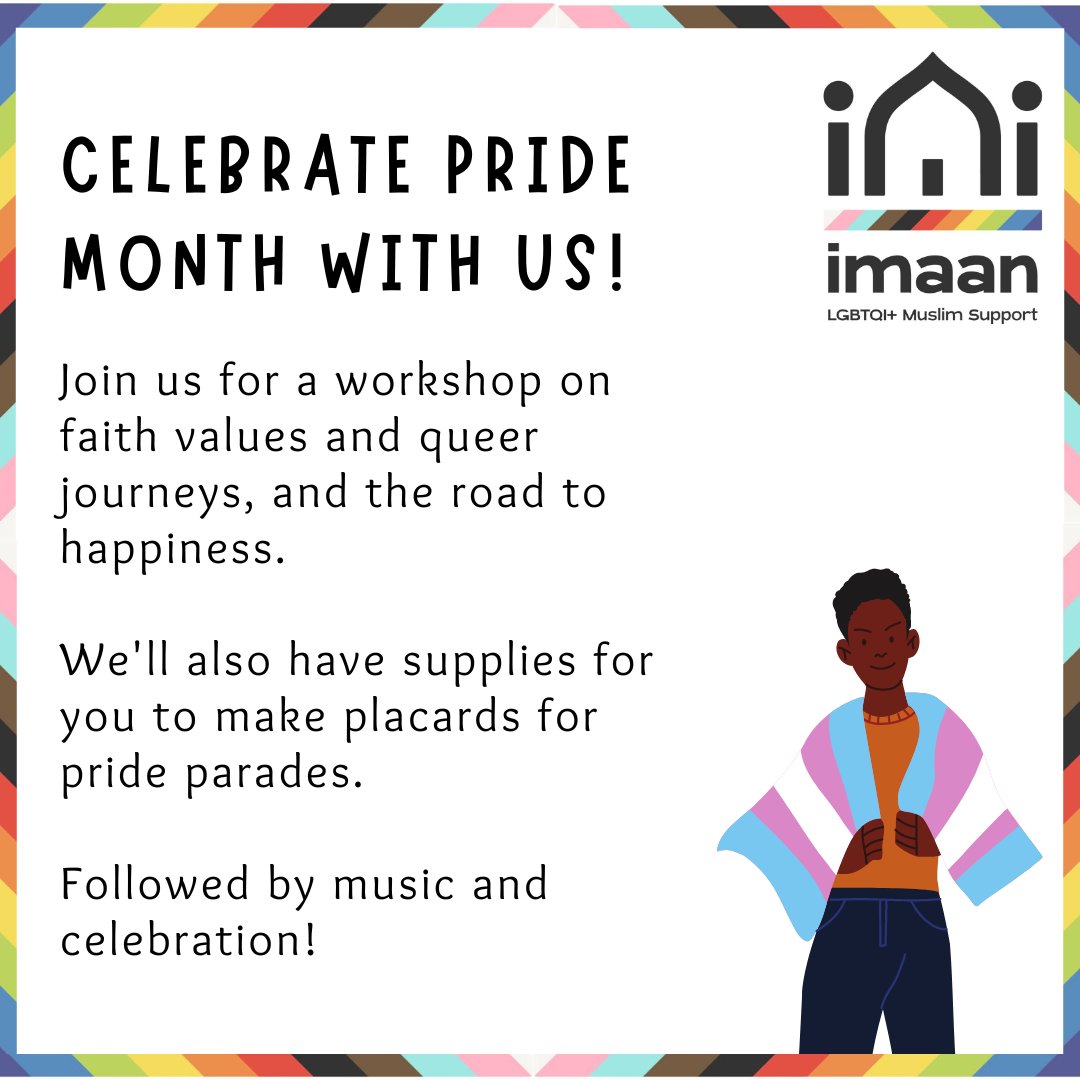 CELEBRATE PRIDE MONTH WITH US!

imaan
LGBTQI+ Muslim Support

Join us for a workshop on faith values and queer journeys, and the road to happiness.

We'll also have supplies for you to make placards for pride parades.

Followed by music and celebration!